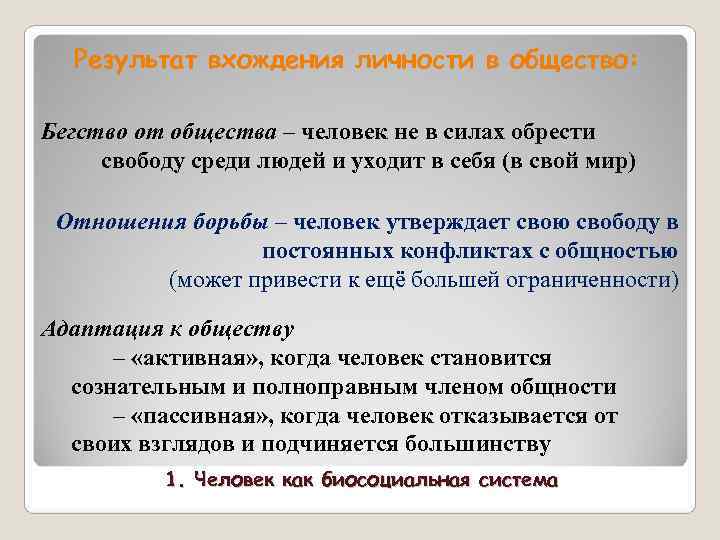 Результат вхождения личности в общество:

Бегство от общества – человек не в силах обрести свободу среди людей и уходит в себя (в свой мир)

Отношения борьбы – человек утверждает свою свободу в постоянных конфликтах с общностью (может привести к ещё большей ограниченности)

Адаптация к обществу
– «активная», когда человек становится сознательным и полноправным членом общности
– «пассивная», когда человек отказывается от своих взглядов и подчиняется большинству

1. Человек как биосоциальная система